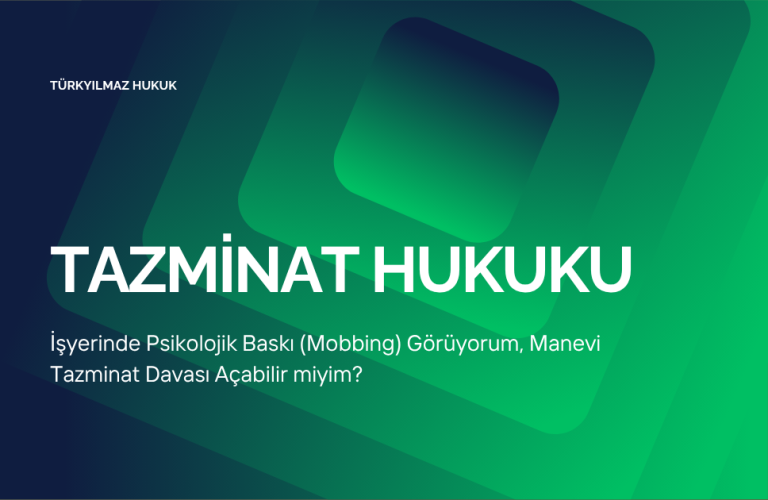 TÜRKYILMAZ HUKUK

TAZMİNAT HUKUKU

İşyerinde Psikolojik Baskı (Mobbing) Görüyorum, Manevi Tazminat Davası Açabilir miyim?